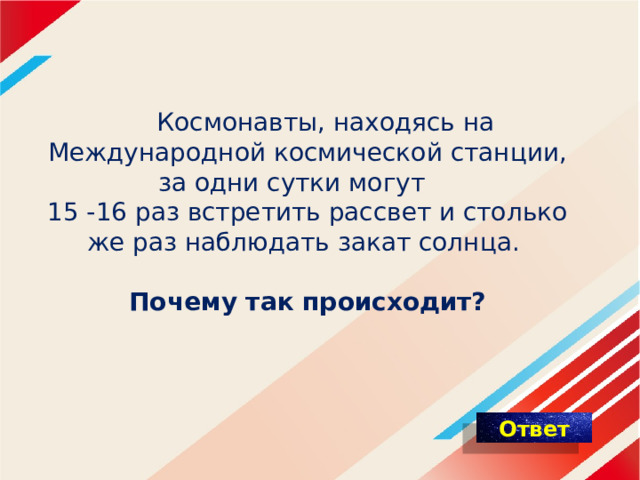 Космонавты, находясь на Международной космической станции, за одни сутки могут 15 -16 раз встретить рассвет и столько же раз наблюдать закат солнца.

Почему так происходит?

Ответ